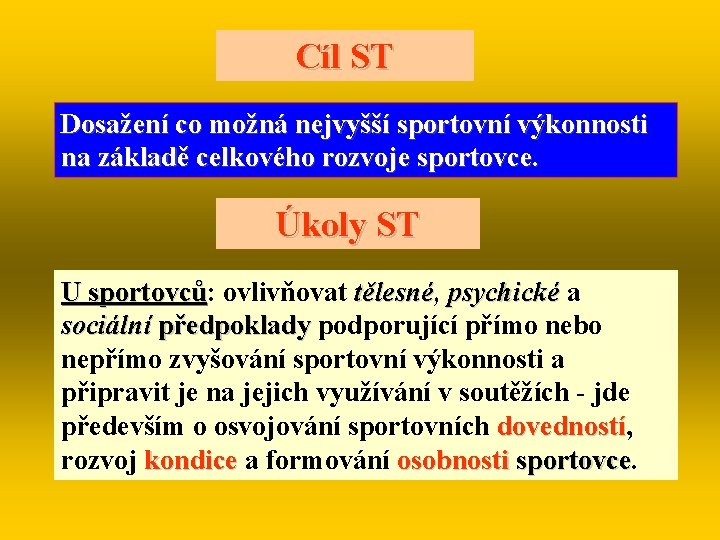 Cíl ST

Dosažení co možná nejvyšší sportovní výkonnosti na základě celkového rozvoje sportovce.

Úkoly ST

U sportovců: ovlivňovat tělesné, psychické a sociální předpoklady podporující přímo nebo nepřímo zvyšování sportovní výkonnosti a připravit je na jejich využívání v soutěžích - jde především o osvojování sportovních dovedností, rozvoj kondice a formování osobnosti sportovce.